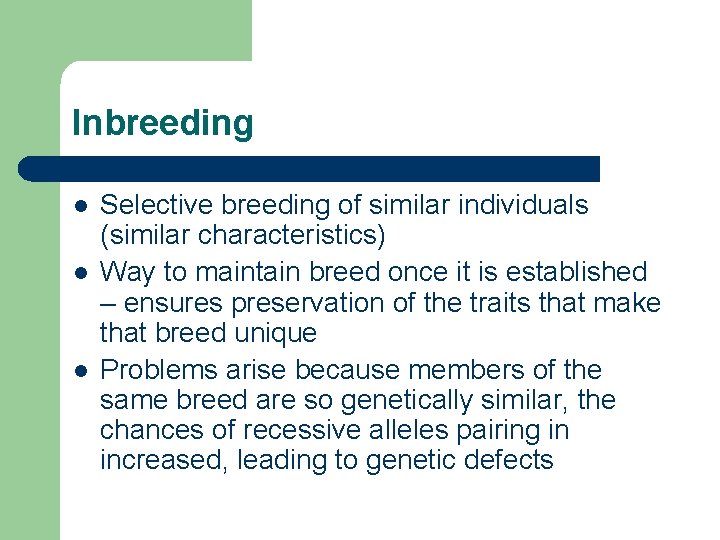 Inbreeding

- Selective breeding of similar individuals (similar characteristics)
- Way to maintain breed once it is established – ensures preservation of the traits that make that breed unique
- Problems arise because members of the same breed are so genetically similar, the chances of recessive alleles pairing in increased, leading to genetic defects